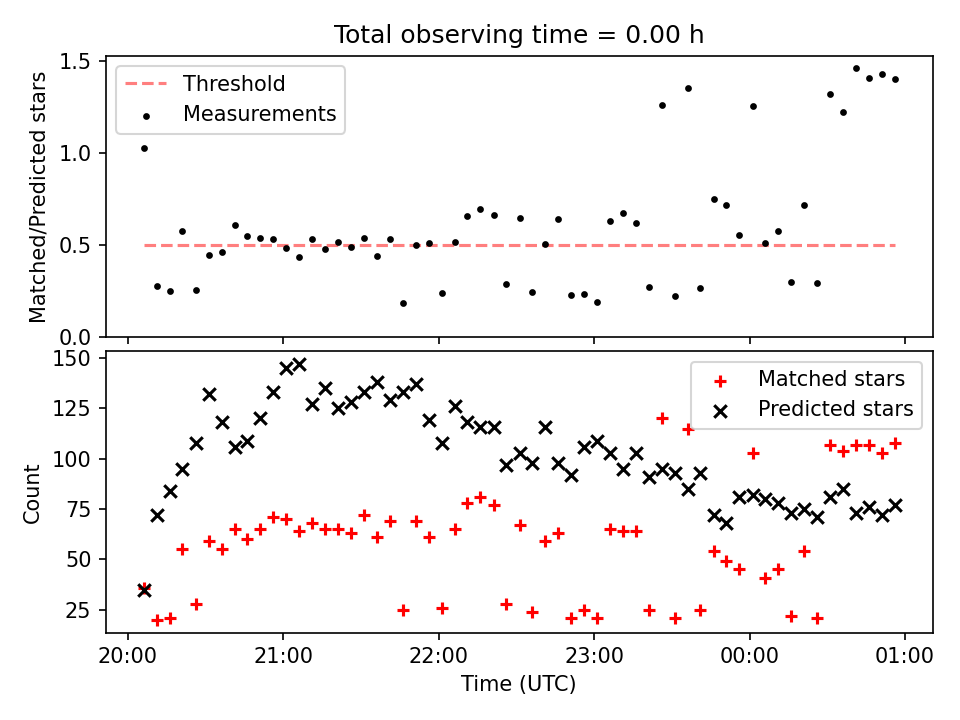 Total observing time = 0.00 h

Threshold
Measurements

Matched/Predicted stars

1.5
1.0
0.5
0.0

Matched stars
Predicted stars

Count

150
125
100
75
50
25

20:00
21:00
22:00
23:00
00:00
01:00

Time (UTC)